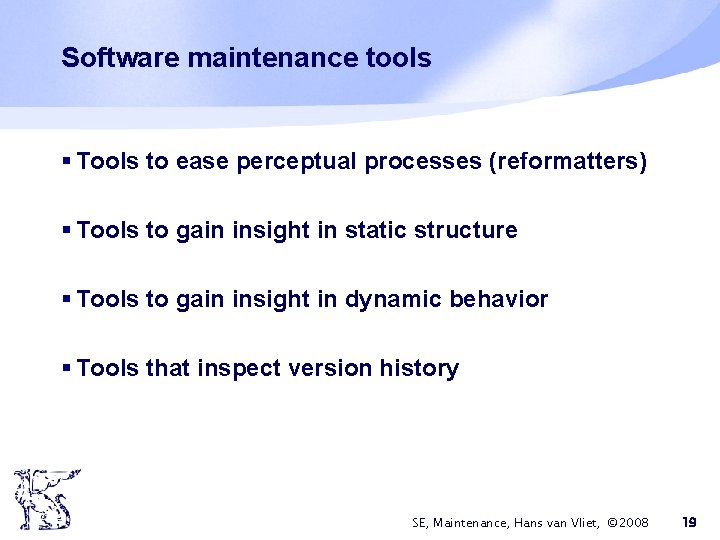 Software maintenance tools

▪ Tools to ease perceptual processes (reformatters)

▪ Tools to gain insight in static structure

▪ Tools to gain insight in dynamic behavior

▪ Tools that inspect version history

SE, Maintenance, Hans van Vliet, ©2008 19